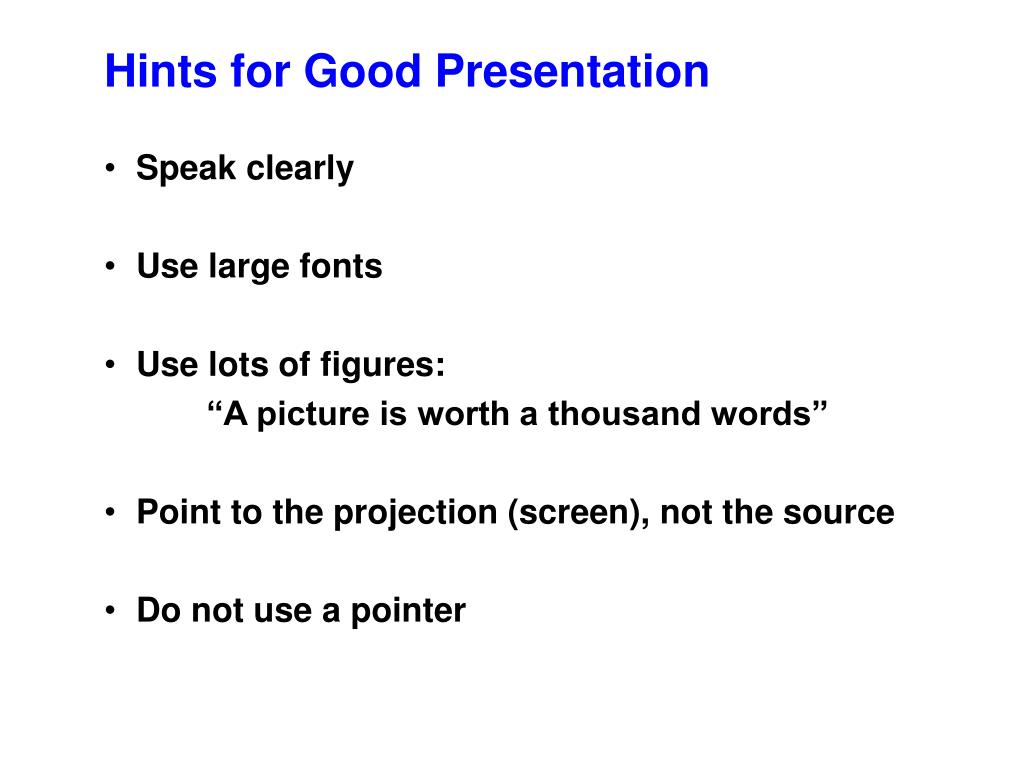 Hints for Good Presentation

• Speak clearly

• Use large fonts

• Use lots of figures:
“A picture is worth a thousand words”

• Point to the projection (screen), not the source

• Do not use a pointer